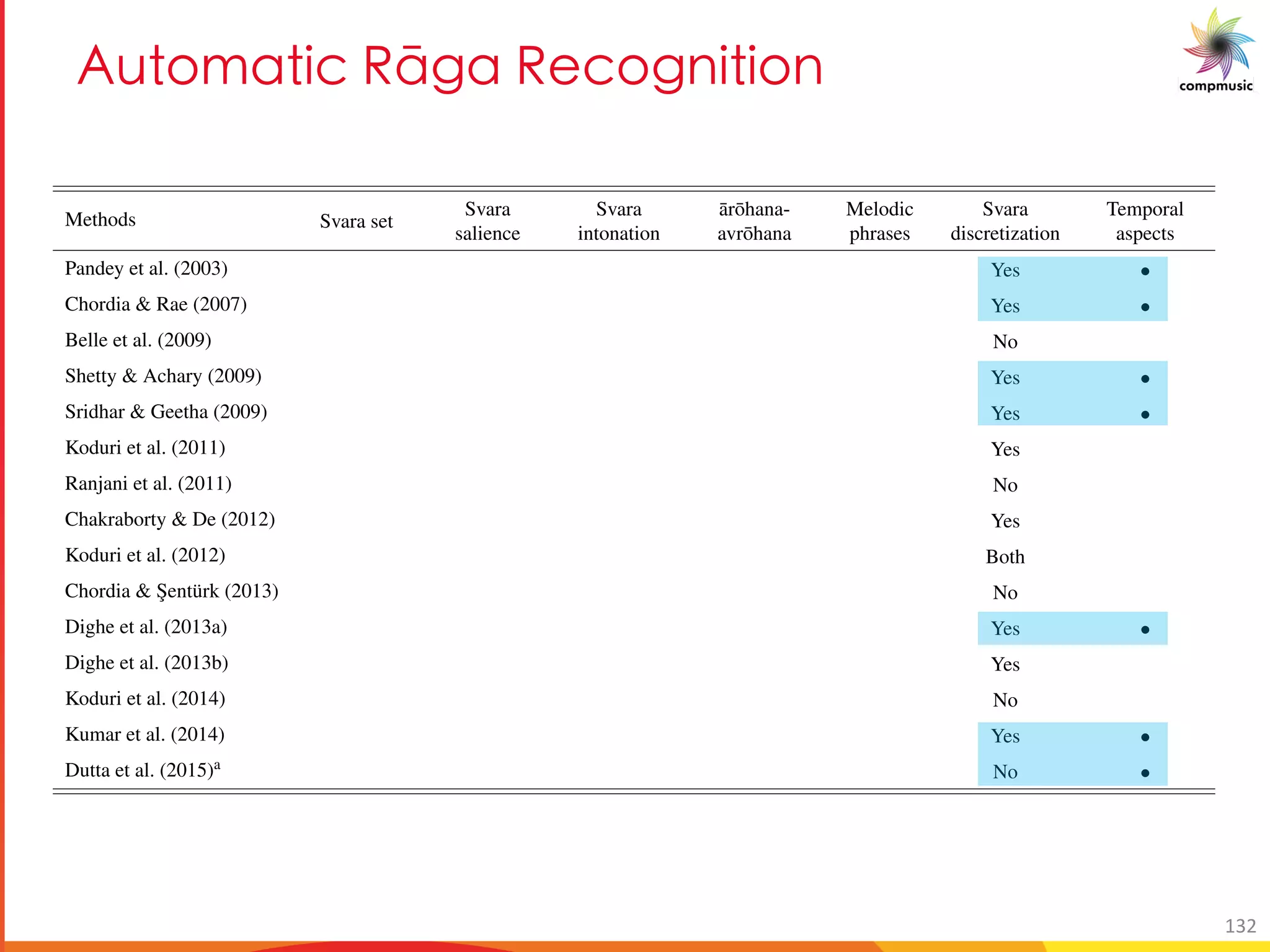 Automatic Rāga Recognition

compmusic

| Methods | Svara set | Svara salience | Svara intonation | ārōhana-avrōhana | Melodic phrases | Svara discretization | Temporal aspects |
|---|---|---|---|---|---|---|---|
| Pandey et al. (2003) | | | | | | Yes | • |
| Chordia & Rae (2007) | | | | | | Yes | • |
| Belle et al. (2009) | | | | | | No | |
| Shetty & Achary (2009) | | | | | | Yes | • |
| Sridhar & Geetha (2009) | | | | | | Yes | • |
| Koduri et al. (2011) | | | | | | Yes | |
| Ranjani et al. (2011) | | | | | | No | |
| Chakraborty & De (2012) | | | | | | Yes | |
| Koduri et al. (2012) | | | | | | Both | |
| Chordia & Şentürk (2013) | | | | | | No | |
| Dighe et al. (2013a) | | | | | | Yes | • |
| Dighe et al. (2013b) | | | | | | Yes | |
| Koduri et al. (2014) | | | | | | No | |
| Kumar et al. (2014) | | | | | | Yes | • |
| Dutta et al. (2015)$^a$ | | | | | | No | • |

132